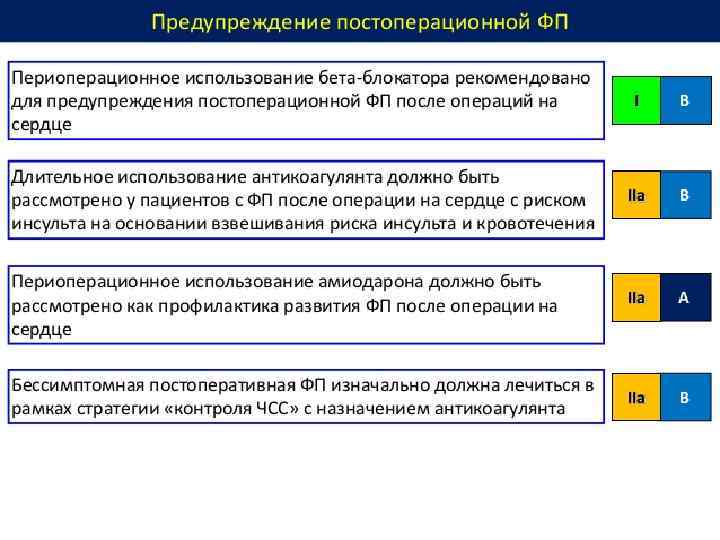 Предупреждение постоперационной ФП

Периоперационное использование бета-блокатора рекомендовано для предупреждения постоперационной ФП после операций на сердце

I B

Длительное использование антикоагулянта должно быть рассмотрено у пациентов с ФП после операции на сердце с риском инсульта на основании взвешивания риска инсульта и кровотечения

IIa B

Периоперационное использование амиодарона должно быть рассмотрено как профилактика развития ФП после операции на сердце

IIa A

Бессимптомная постоперативная ФП изначально должна лечиться в рамках стратегии «контроля ЧСС» с назначением антикоагулянта

IIa B